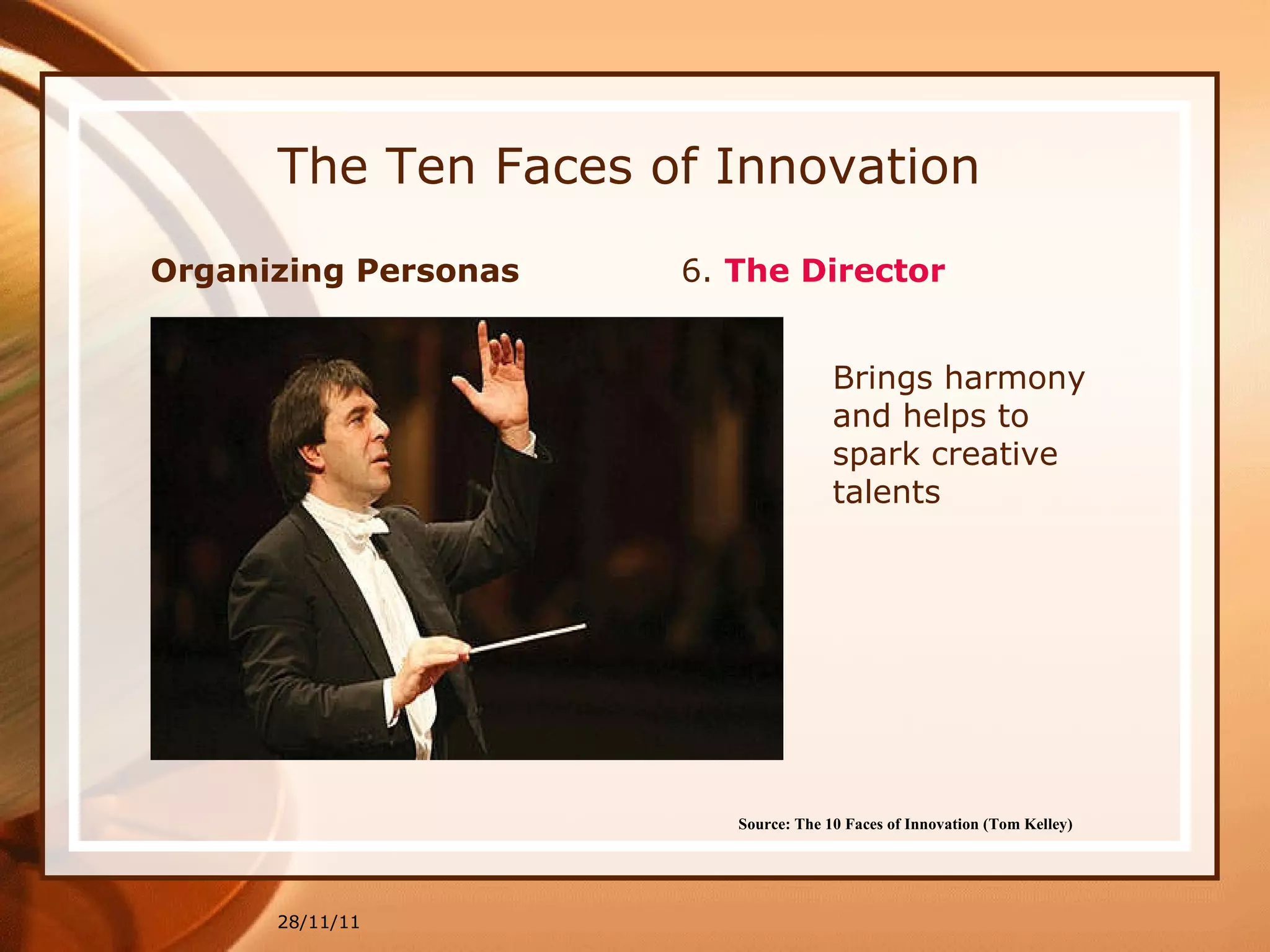 The Ten Faces of Innovation

Organizing Personas

6. The Director

Brings harmony and helps to spark creative talents

Source: The 10 Faces of Innovation (Tom Kelley)

28/11/11